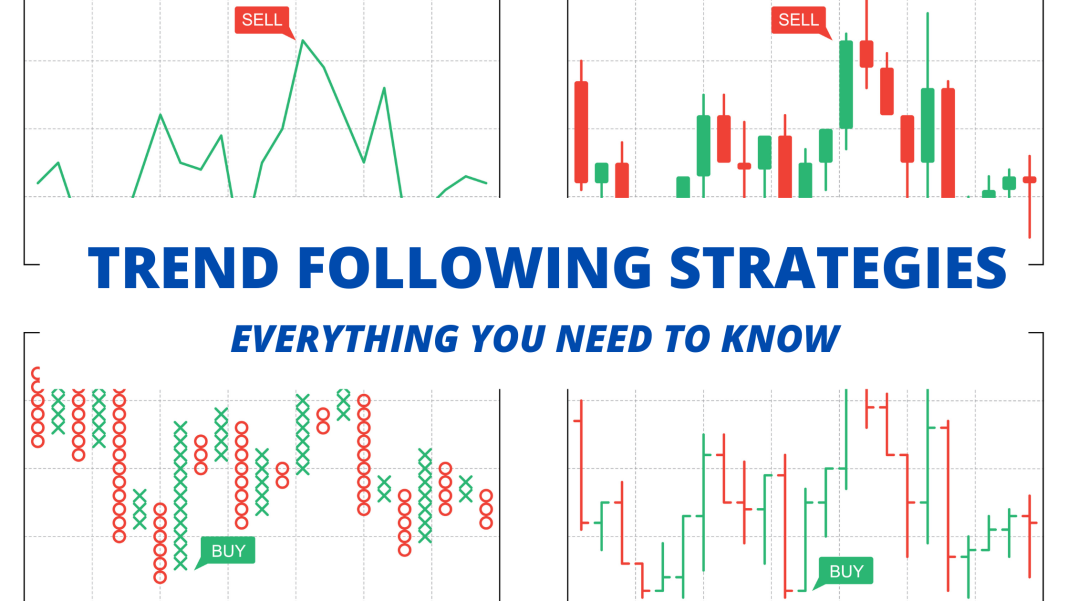 SELL

SELL

TREND FOLLOWING STRATEGIES

EVERYTHING YOU NEED TO KNOW

BUY

BUY